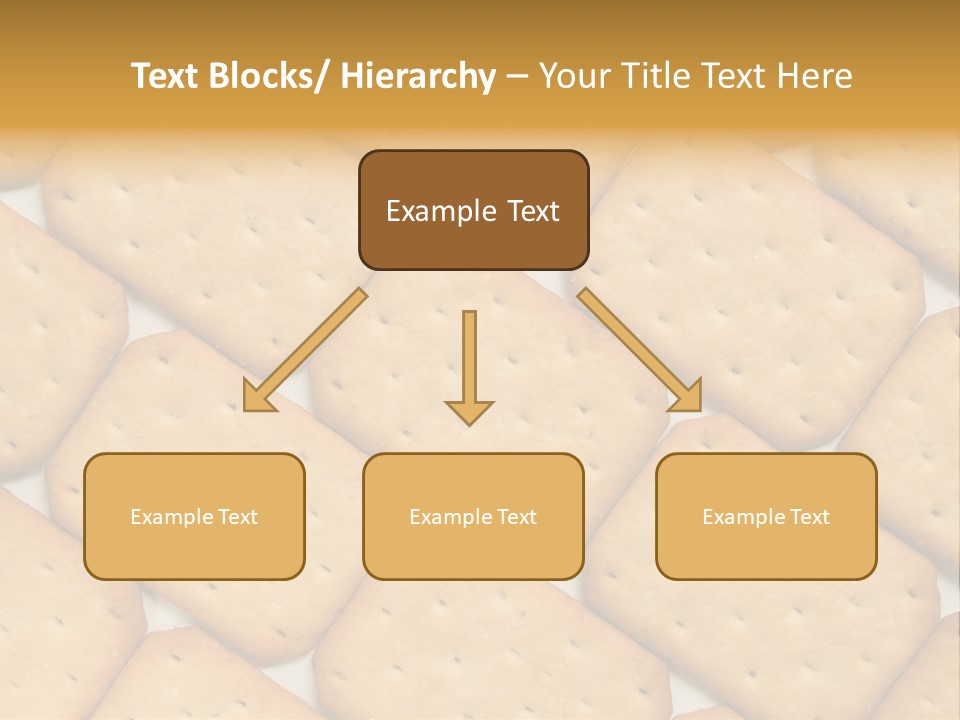 Text Blocks/ Hierarchy – Your Title Text Here

Example Text

Example Text

Example Text

Example Text